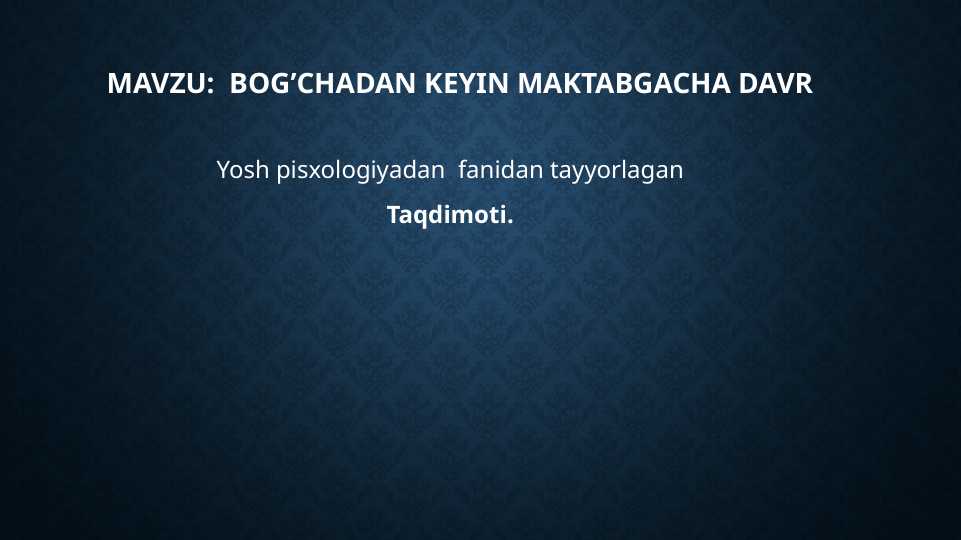 MAVZU: BOG’CHADAN KEYIN MAKTABGACHA DAVR

Yosh pisxologiyadan fanidan tayyorlagan

Taqdimoti.